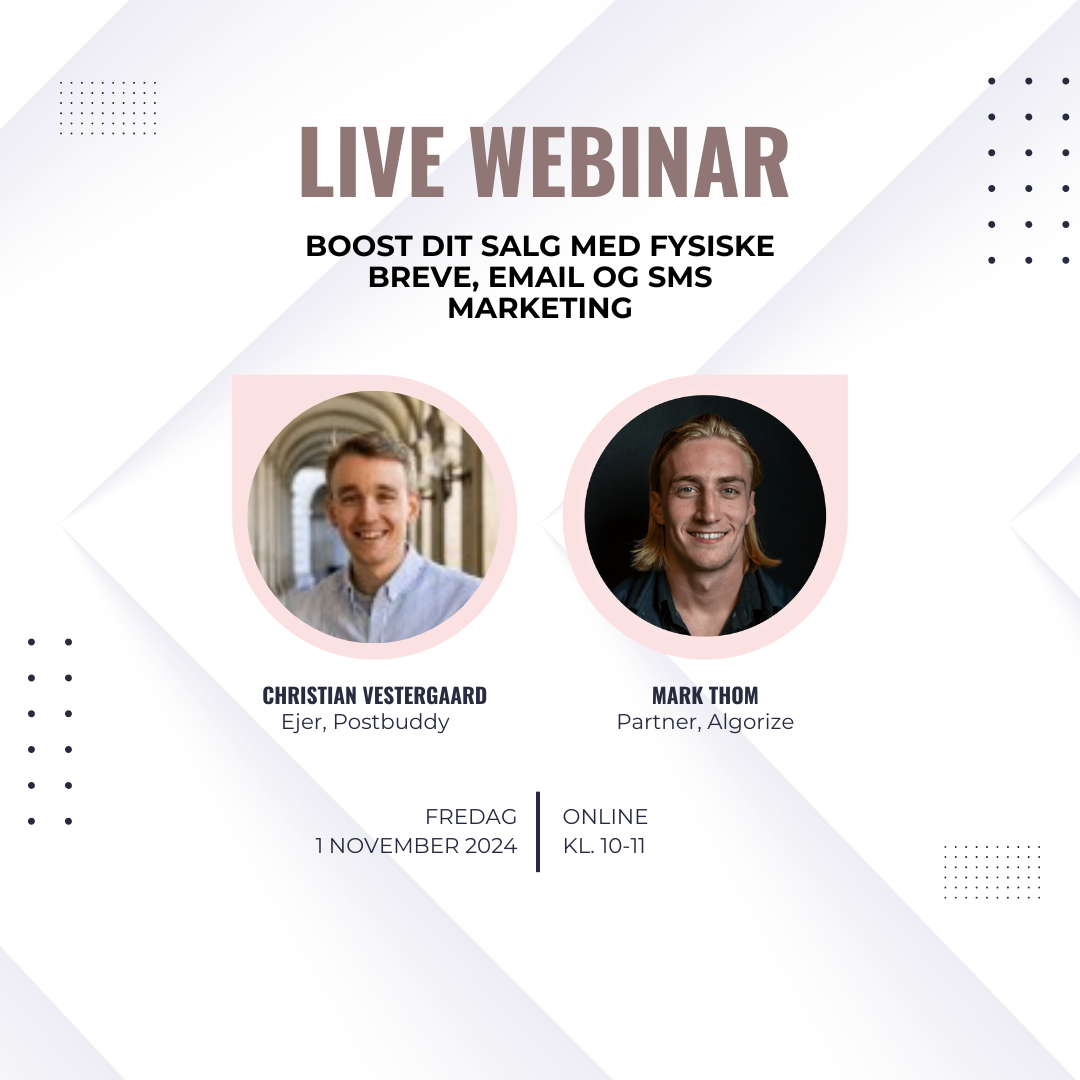 LIVE WEBINAR

BOOST DIT SALG MED FYSISKE BREVE, EMAIL OG SMS MARKETING

CHRISTIAN VESTERGAARD
Ejer, Postbuddy

MARK THOM
Partner, Algorize

FREDAG
1 NOVEMBER 2024

ONLINE
KL. 10-11